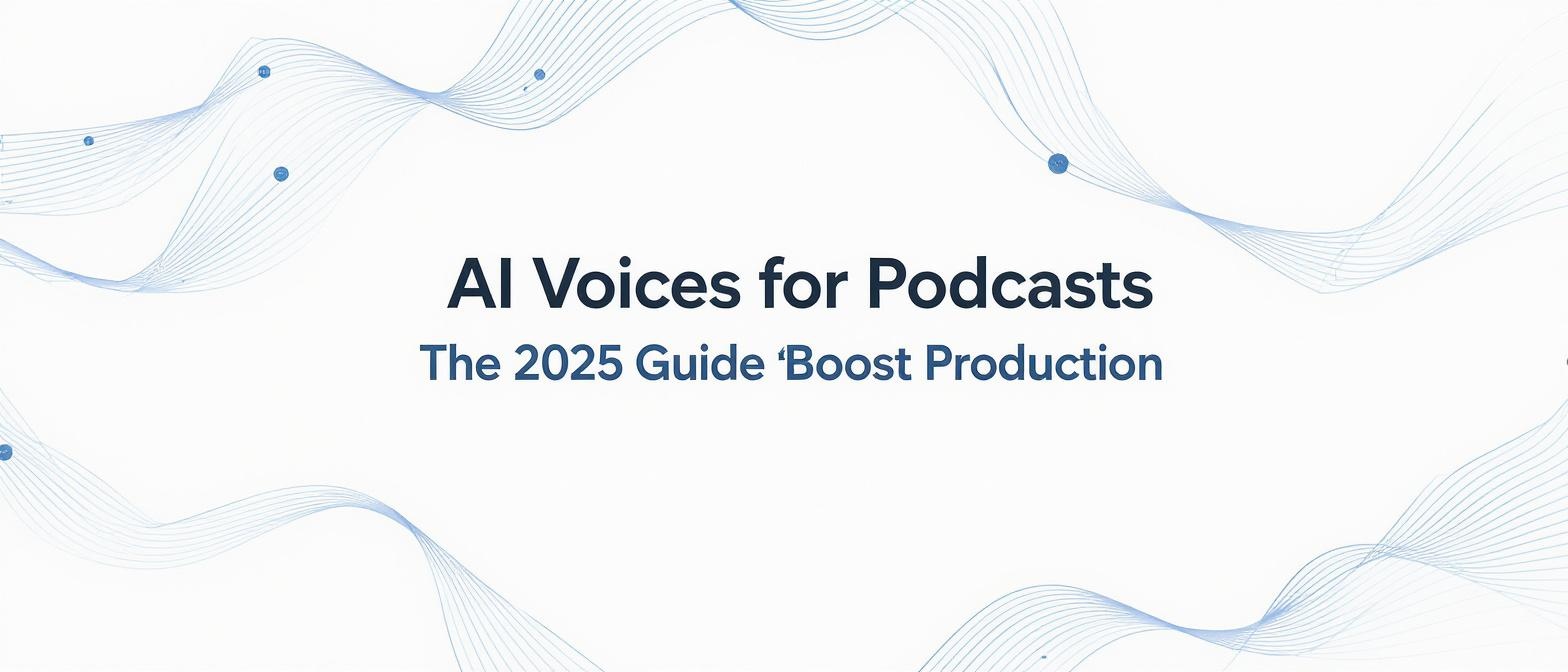 AI Voices for Podcasts
The 2025 Guide ‘Boost Production